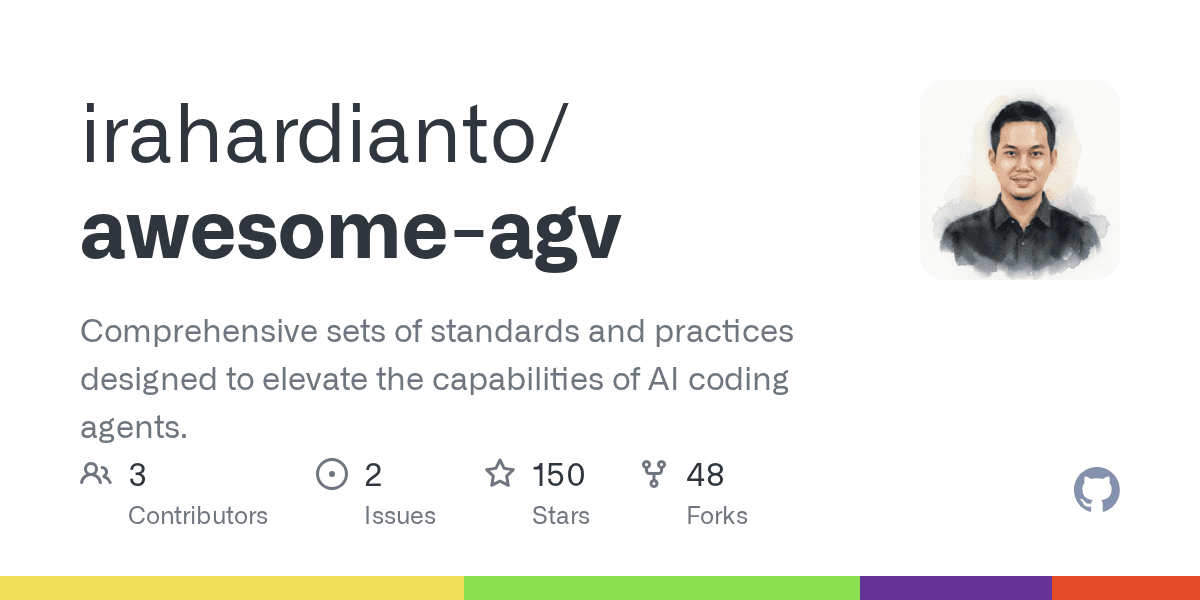 irahardianto/
awesome-agv

Comprehensive sets of standards and practices designed to elevate the capabilities of AI coding agents.

3
Contributors

2
Issues

150
Stars

48
Forks